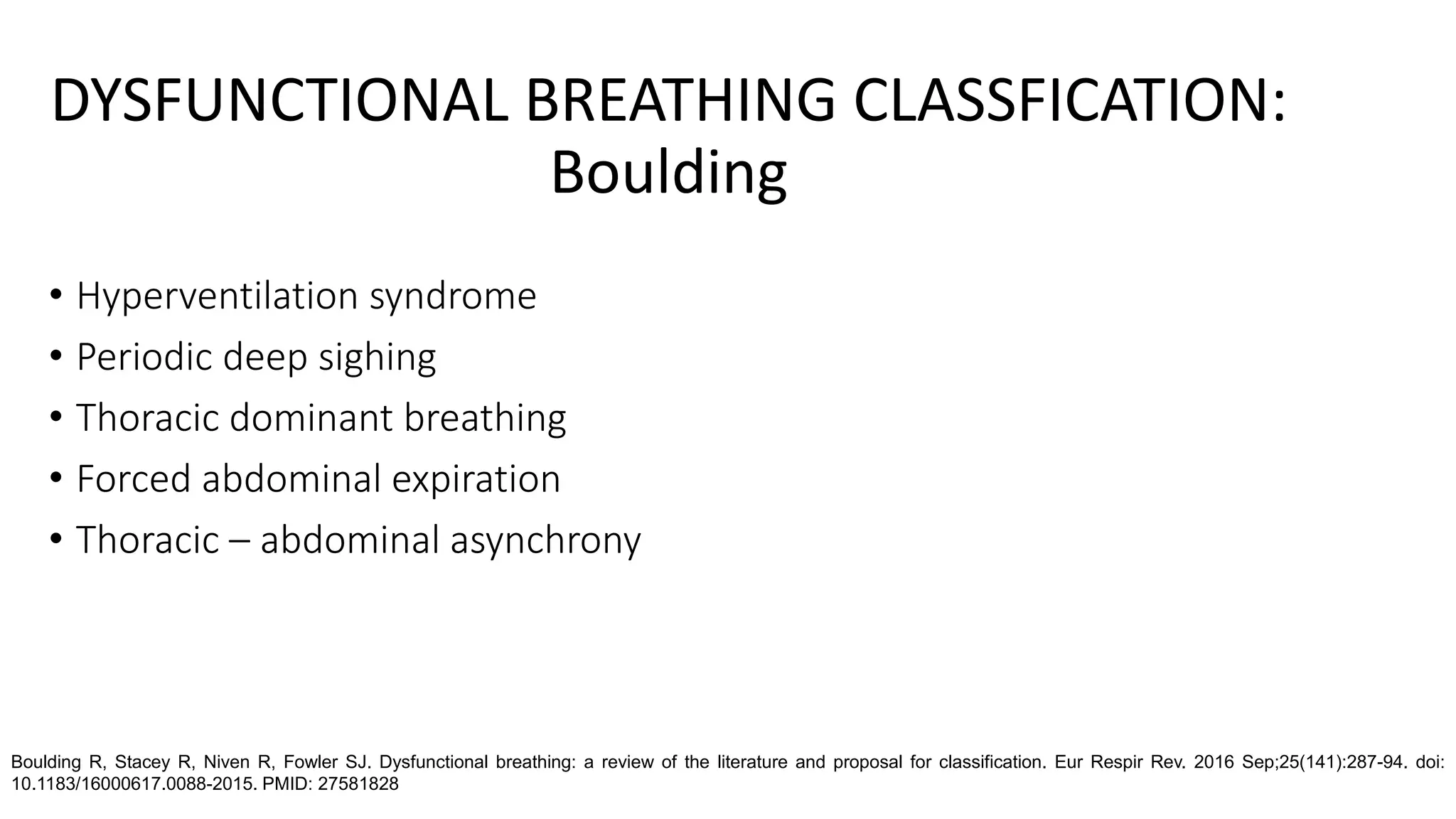 DYSFUNCTIONAL BREATHING CLASSFICATION: Boulding

• Hyperventilation syndrome
• Periodic deep sighing
• Thoracic dominant breathing
• Forced abdominal expiration
• Thoracic – abdominal asynchrony

Boulding R, Stacey R, Niven R, Fowler SJ. Dysfunctional breathing: a review of the literature and proposal for classification. Eur Respir Rev. 2016 Sep;25(141):287-94. doi: 10.1183/16000617.0088-2015. PMID: 27581828